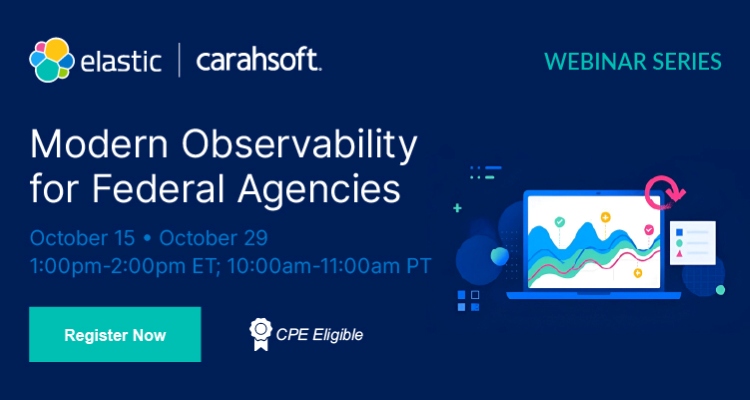 elastic | carahsoft.

WEBINAR SERIES

Modern Observability for Federal Agencies

October 15 • October 29
1:00pm-2:00pm ET; 10:00am-11:00am PT

Register Now

CPE Eligible